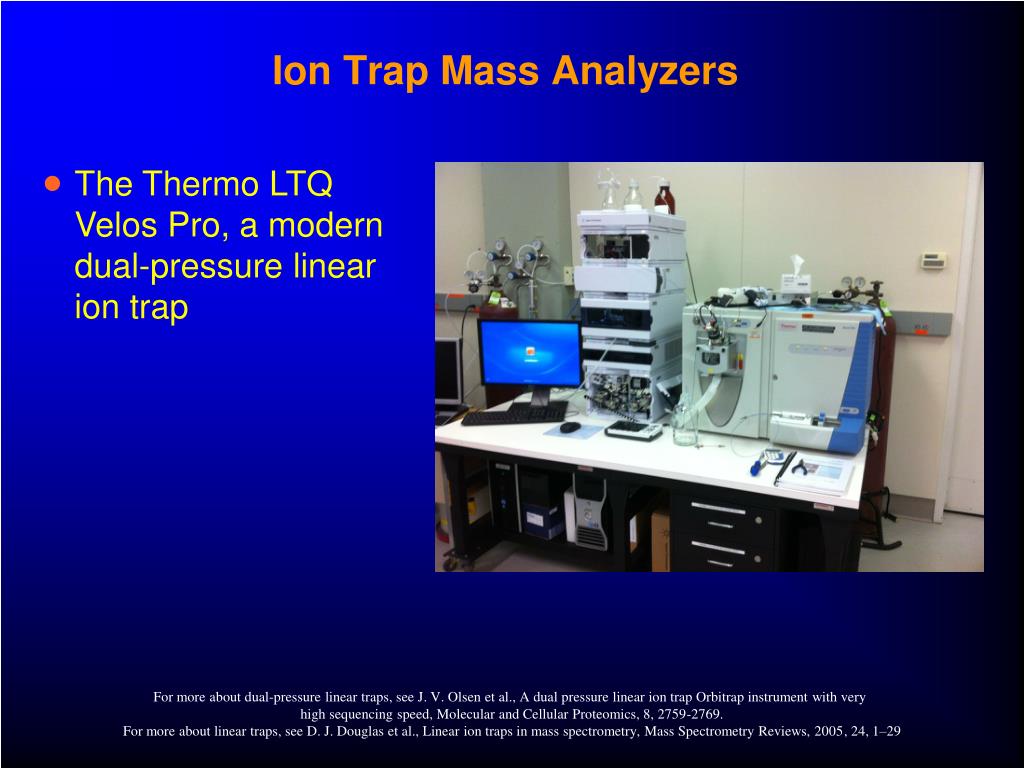 Ion Trap Mass Analyzers

• The Thermo LTQ Velos Pro, a modern dual-pressure linear ion trap

For more about dual-pressure linear traps, see J. V. Olsen et al., A dual pressure linear ion trap Orbitrap instrument with very high sequencing speed, Molecular and Cellular Proteomics, 8, 2759-2769.
For more about linear traps, see D. J. Douglas et al., Linear ion traps in mass spectrometry, Mass Spectrometry Reviews, 2005, 24, 1–29